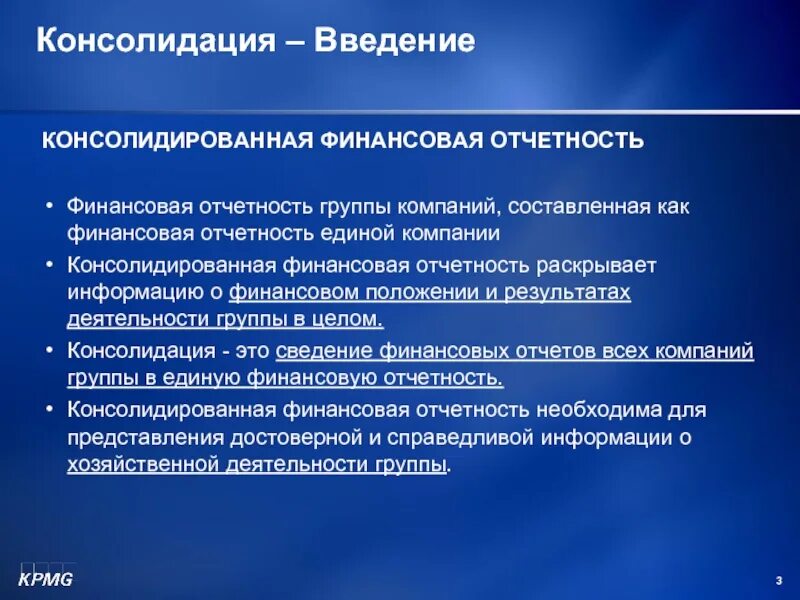 Консолидация – Введение

КОНСОЛИДИРОВАННАЯ ФИНАНСОВАЯ ОТЧЕТНОСТЬ

• Финансовая отчетность группы компаний, составленная как финансовая отчетность единой компании

• Консолидированная финансовая отчетность раскрывает информацию о финансовом положении и результатах деятельности группы в целом.

• Консолидация - это сведение финансовых отчетов всех компаний группы в единую финансовую отчетность.

• Консолидированная финансовая отчетность необходима для представления достоверной и справедливой информации о хозяйственной деятельности группы.

KPMG

3